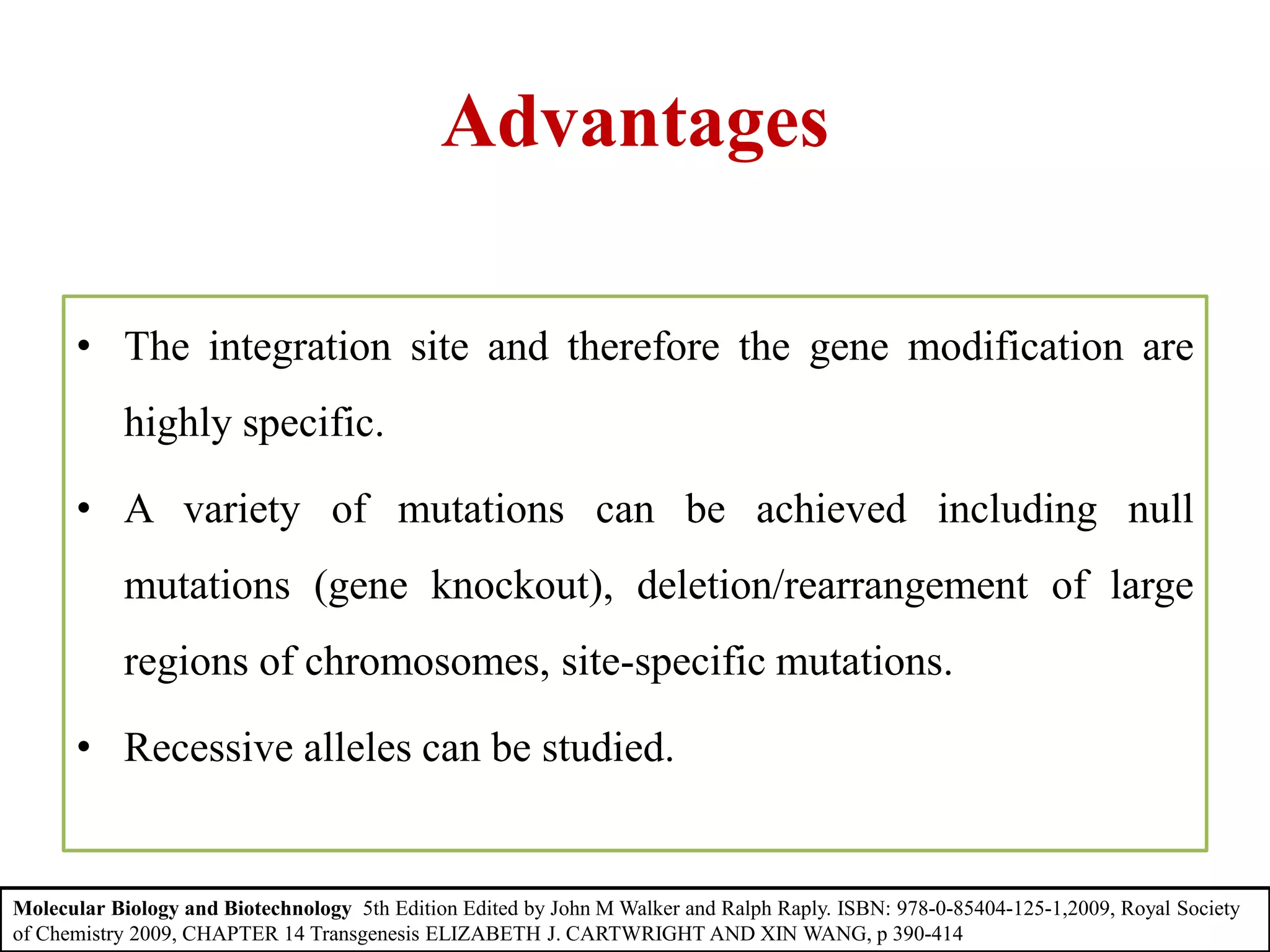 Advantages

• The integration site and therefore the gene modification are highly specific.

• A variety of mutations can be achieved including null mutations (gene knockout), deletion/rearrangement of large regions of chromosomes, site-specific mutations.

• Recessive alleles can be studied.

Molecular Biology and Biotechnology 5th Edition Edited by John M Walker and Ralph Raply. ISBN: 978-0-85404-125-1,2009, Royal Society of Chemistry 2009, CHAPTER 14 Transgenesis ELIZABETH J. CARTWRIGHT AND XIN WANG, p 390-414